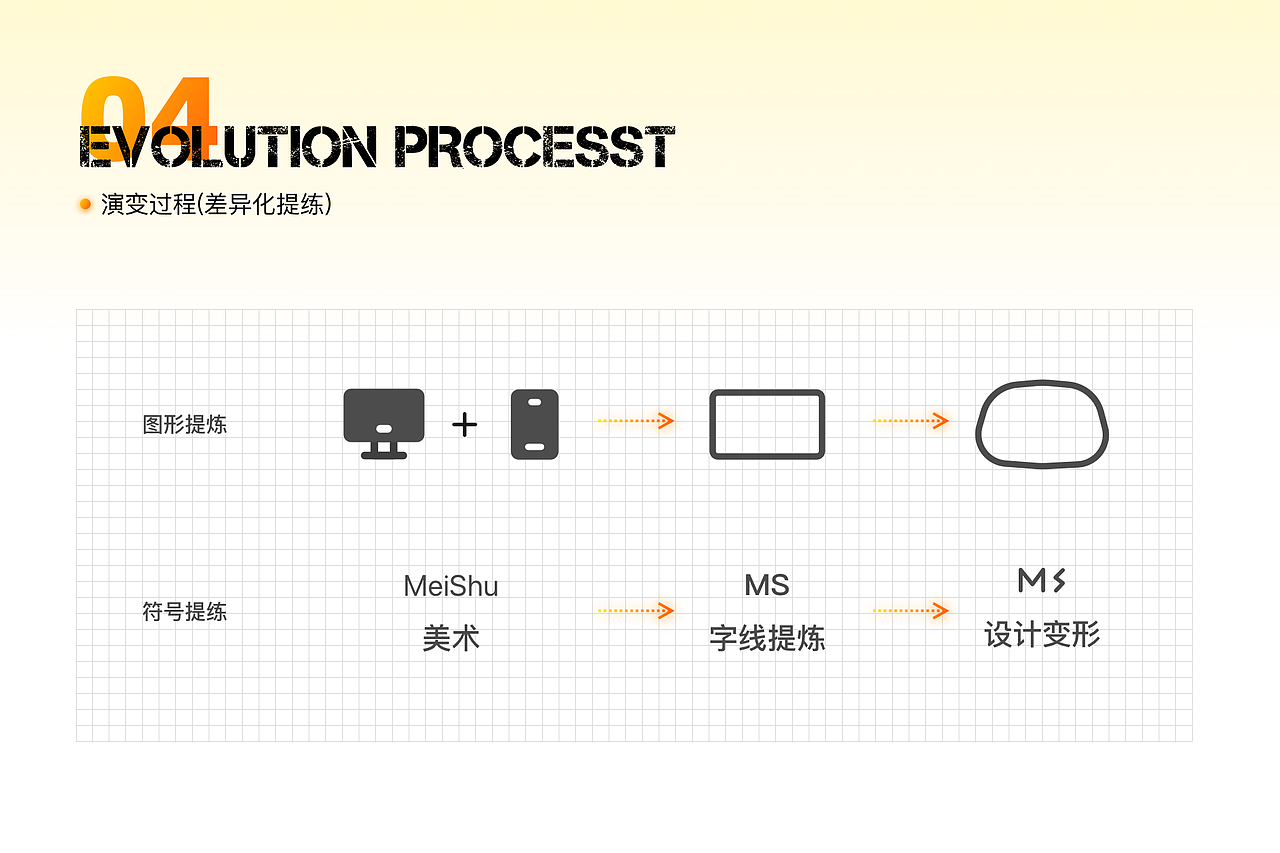 04
EVOLUTION PROCESST

演变过程(差异化提练)

图形提炼

+

符号提练

MeiShu
美术

MS
字线提炼

MS
设计变形